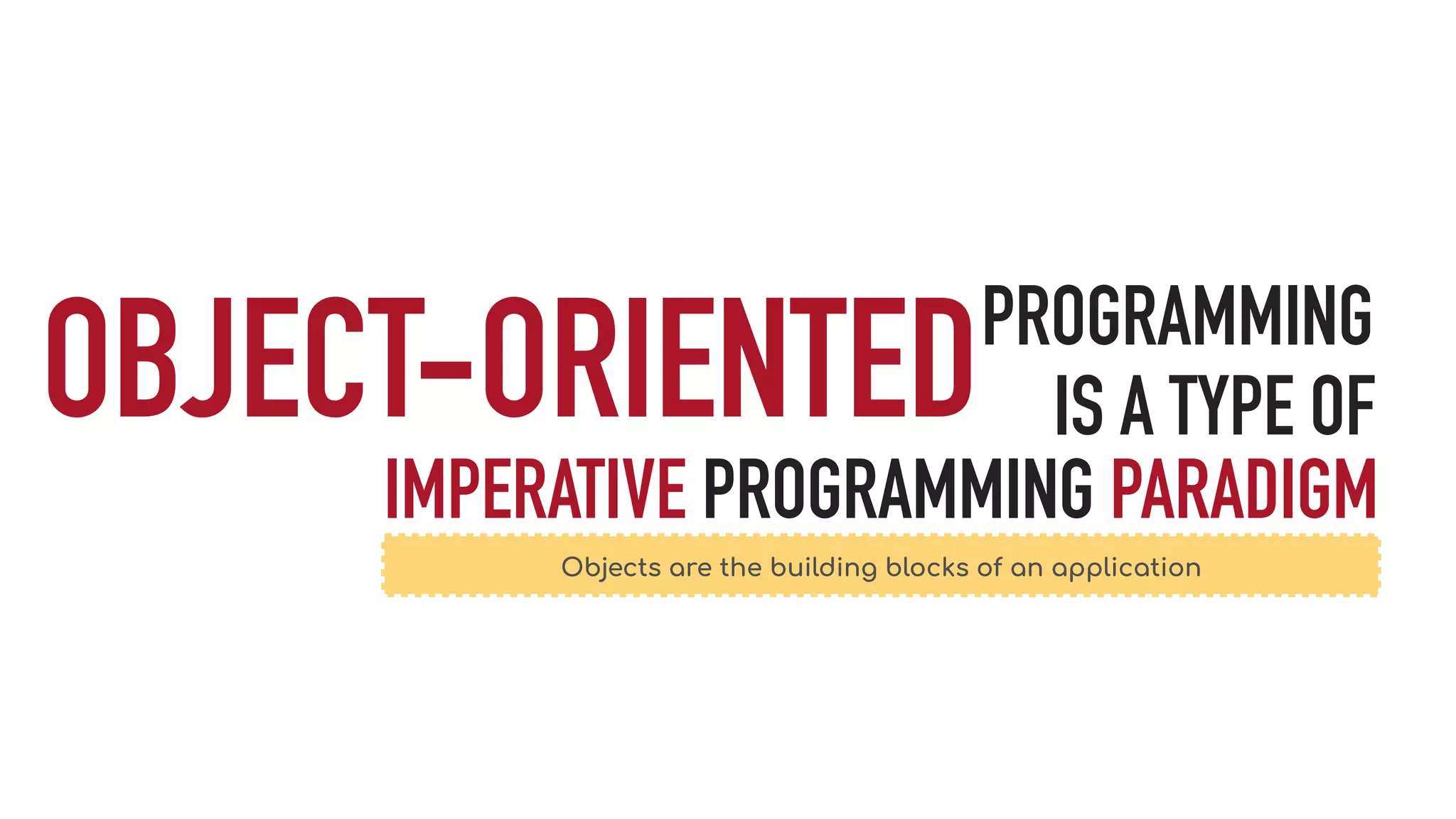 OBJECT-ORIENTED PROGRAMMING IS A TYPE OF IMPERATIVE PROGRAMMING PARADIGM

Objects are the building blocks of an application